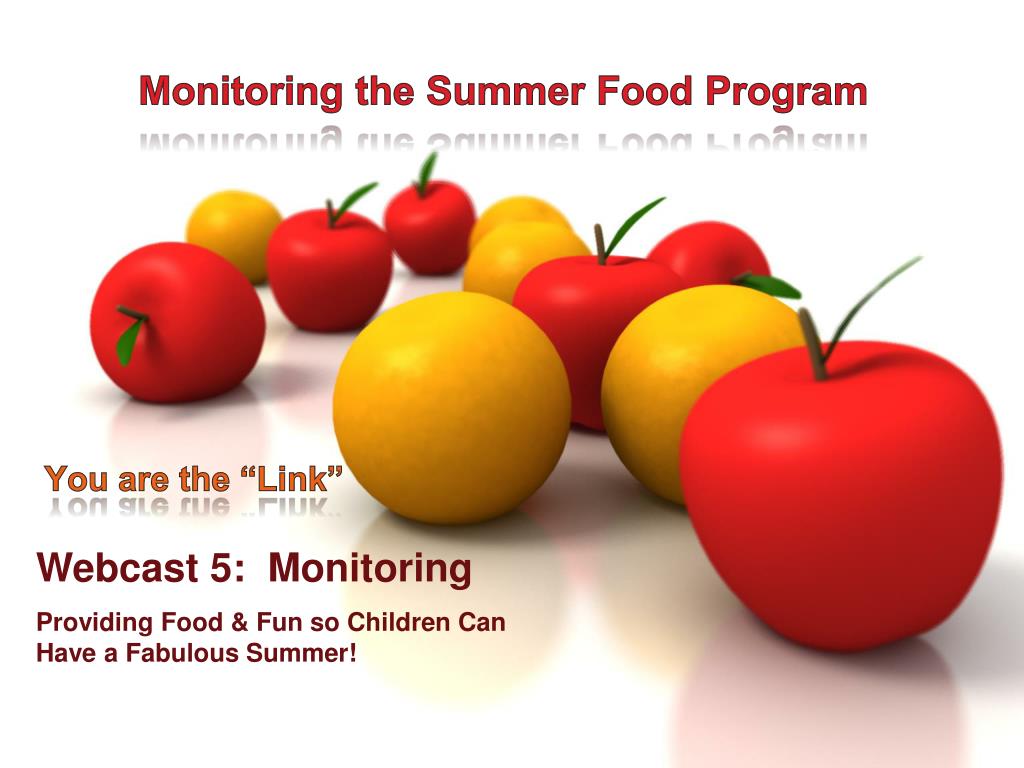 Monitoring the Summer Food Program

You are the “Link”

Webcast 5: Monitoring

Providing Food & Fun so Children Can Have a Fabulous Summer!